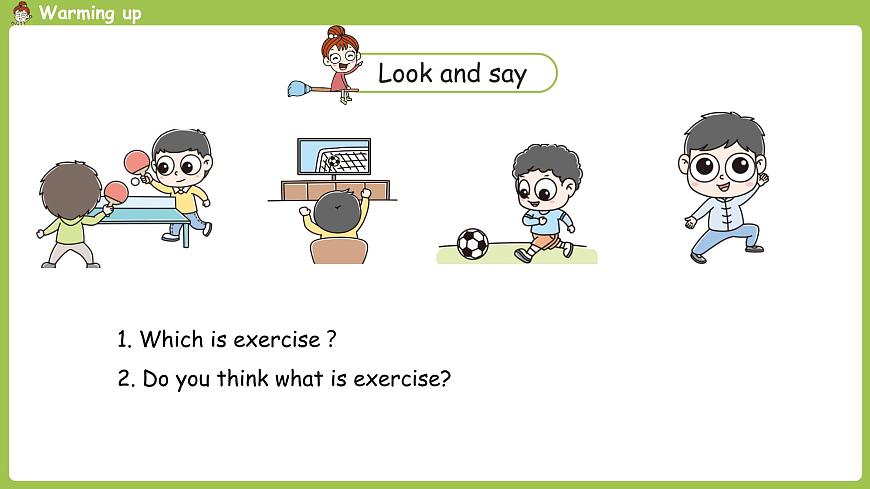 Warming up

Look and say

1. Which is exercise ?

2. Do you think what is exercise?